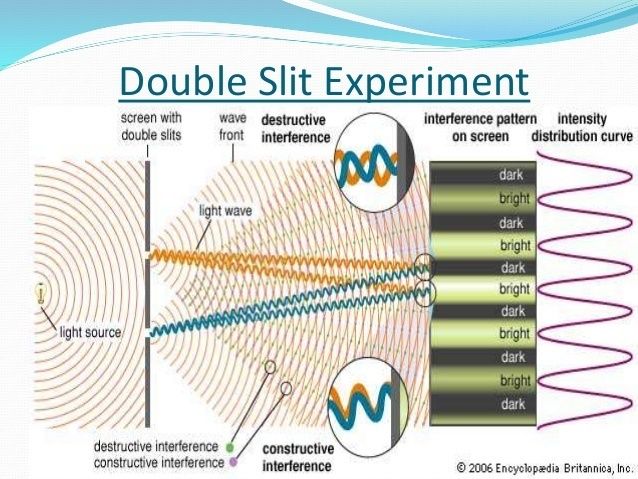 Double Slit Experiment

screen with double slits

wave front

destructive interference

interference pattern on screen

intensity distribution curve

light wave

light source

dark
bright
dark
bright
dark
bright
dark
bright
dark
bright
dark

destructive interference
constructive interference

constructive interference

© 2006 Encyclopædia Britannica, Inc.